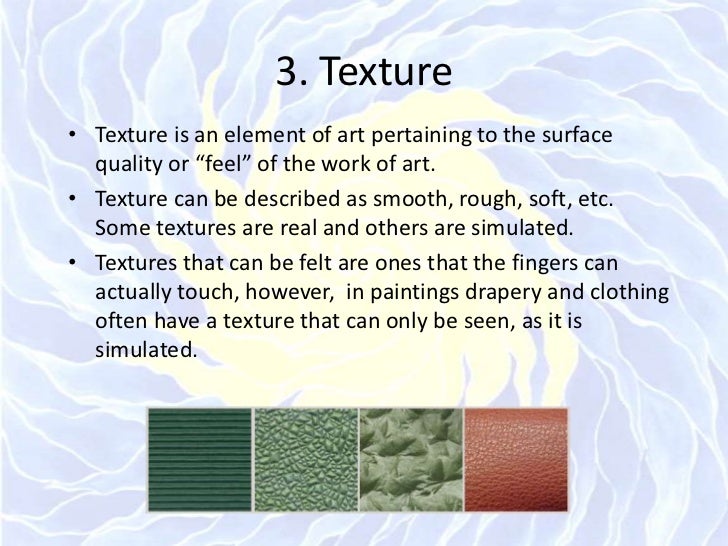 3. Texture

• Texture is an element of art pertaining to the surface quality or “feel” of the work of art.
• Texture can be described as smooth, rough, soft, etc. Some textures are real and others are simulated.
• Textures that can be felt are ones that the fingers can actually touch, however, in paintings drapery and clothing often have a texture that can only be seen, as it is simulated.